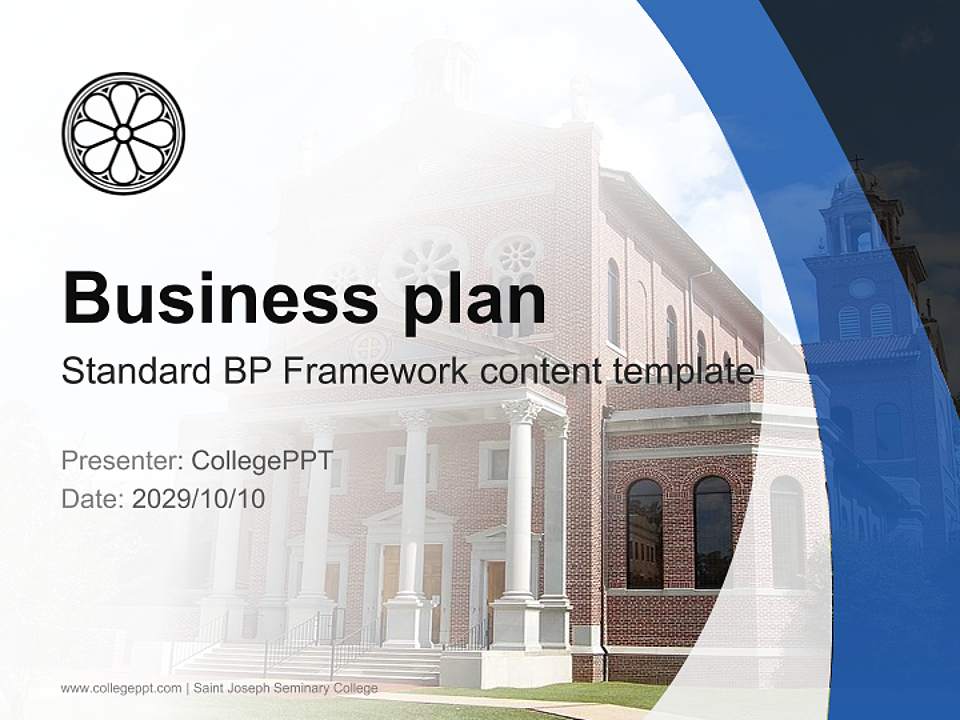 Business plan

Standard BP Framework content template

Presenter: CollegePPT
Date: 2029/10/10

www.collegeppt.com | Saint Joseph Seminary College